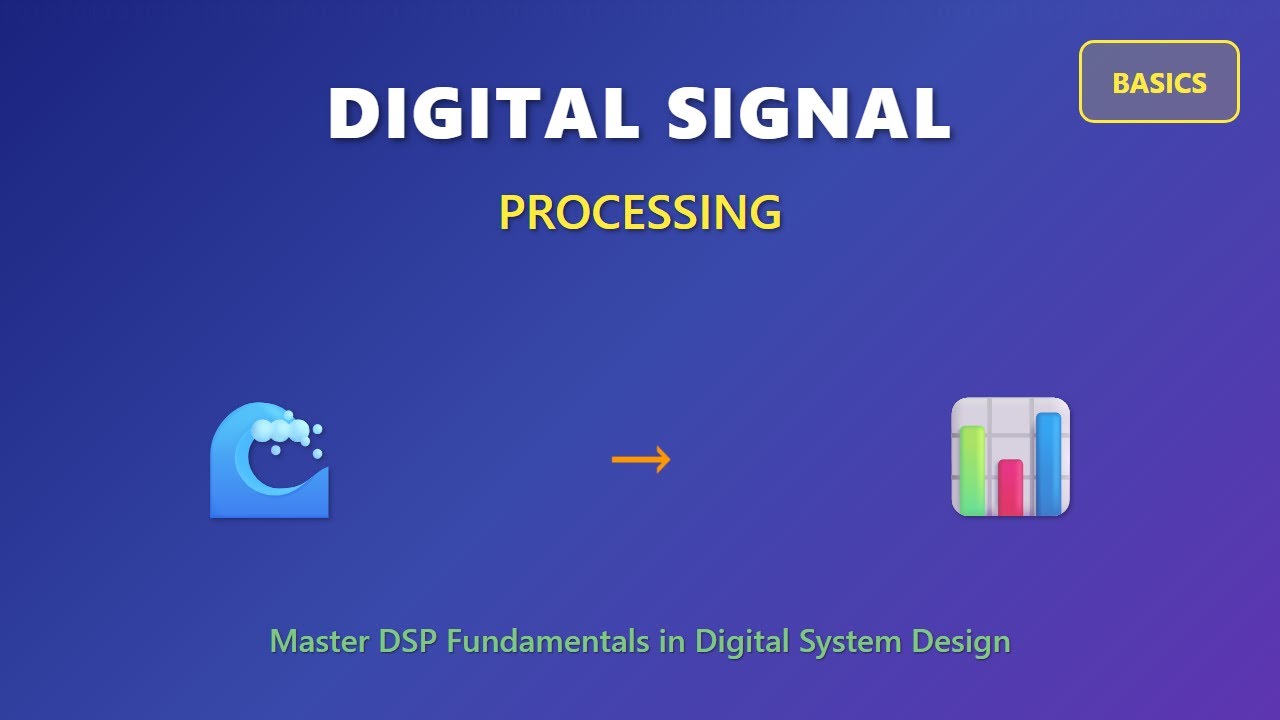 BASICS

DIGITAL SIGNAL

PROCESSING

→

Master DSP Fundamentals in Digital System Design